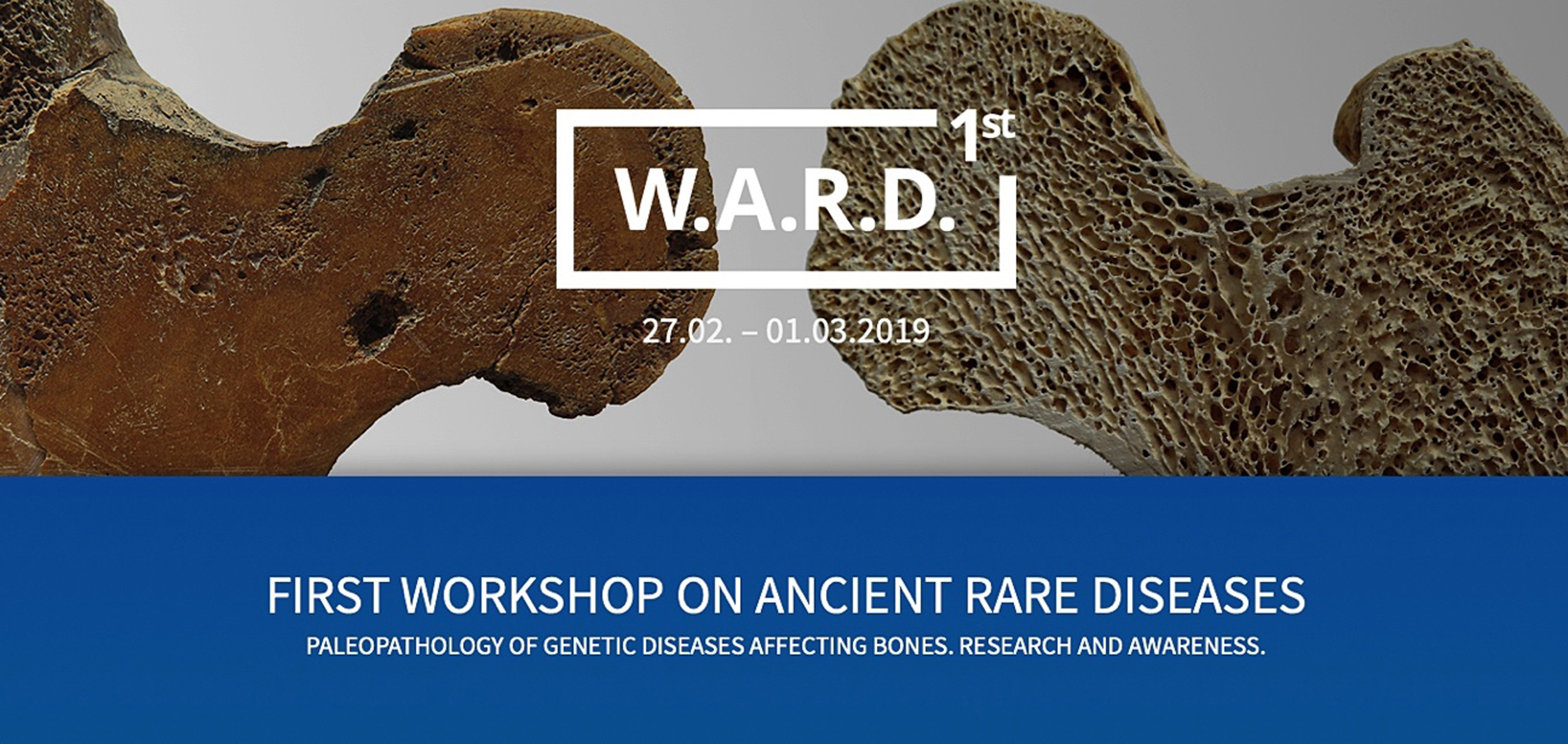 1st

W.A.R.D.

27.02. – 01.03.2019

FIRST WORKSHOP ON ANCIENT RARE DISEASES

PALEOPATHOLOGY OF GENETIC DISEASES AFFECTING BONES. RESEARCH AND AWARENESS.